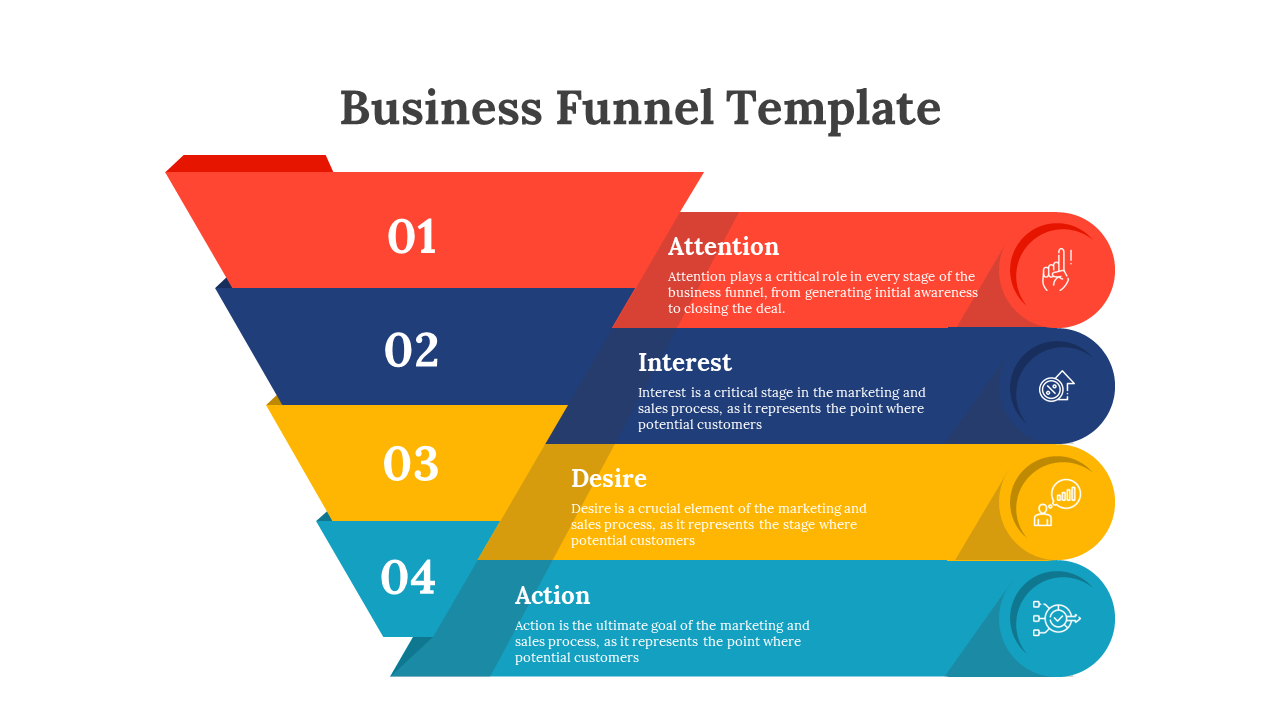 Business Funnel Template

01

Attention

Attention plays a critical role in every stage of the business funnel, from generating initial awareness to closing the deal.

02

Interest

Interest is a critical stage in the marketing and sales process, as it represents the point where potential customers

03

Desire

Desire is a crucial element of the marketing and sales process, as it represents the stage where potential customers

04

Action

Action is the ultimate goal of the marketing and sales process, as it represents the point where potential customers